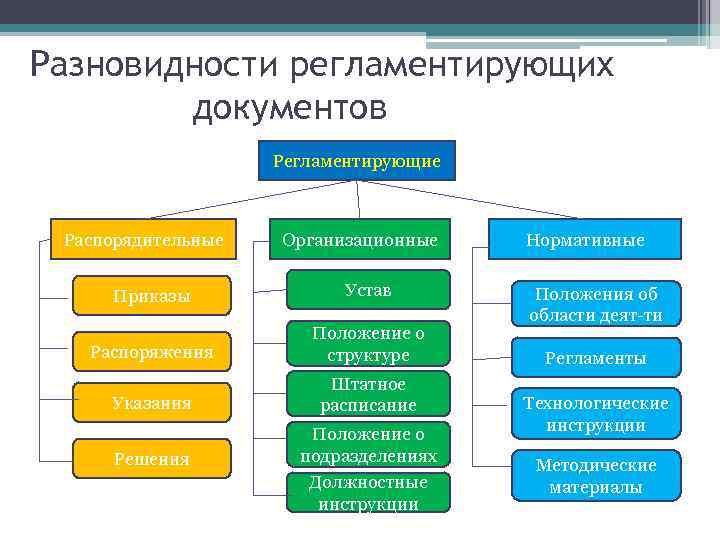 Разновидности регламентирующих документов

Регламентирующие

Распорядительные

Приказы

Распоряжения

Указания

Решения

Организационные

Устав

Положение о структуре

Штатное расписание

Положение о подразделениях

Должностные инструкции

Нормативные

Положения об области деят-ти

Регламенты

Технологические инструкции

Методические материалы